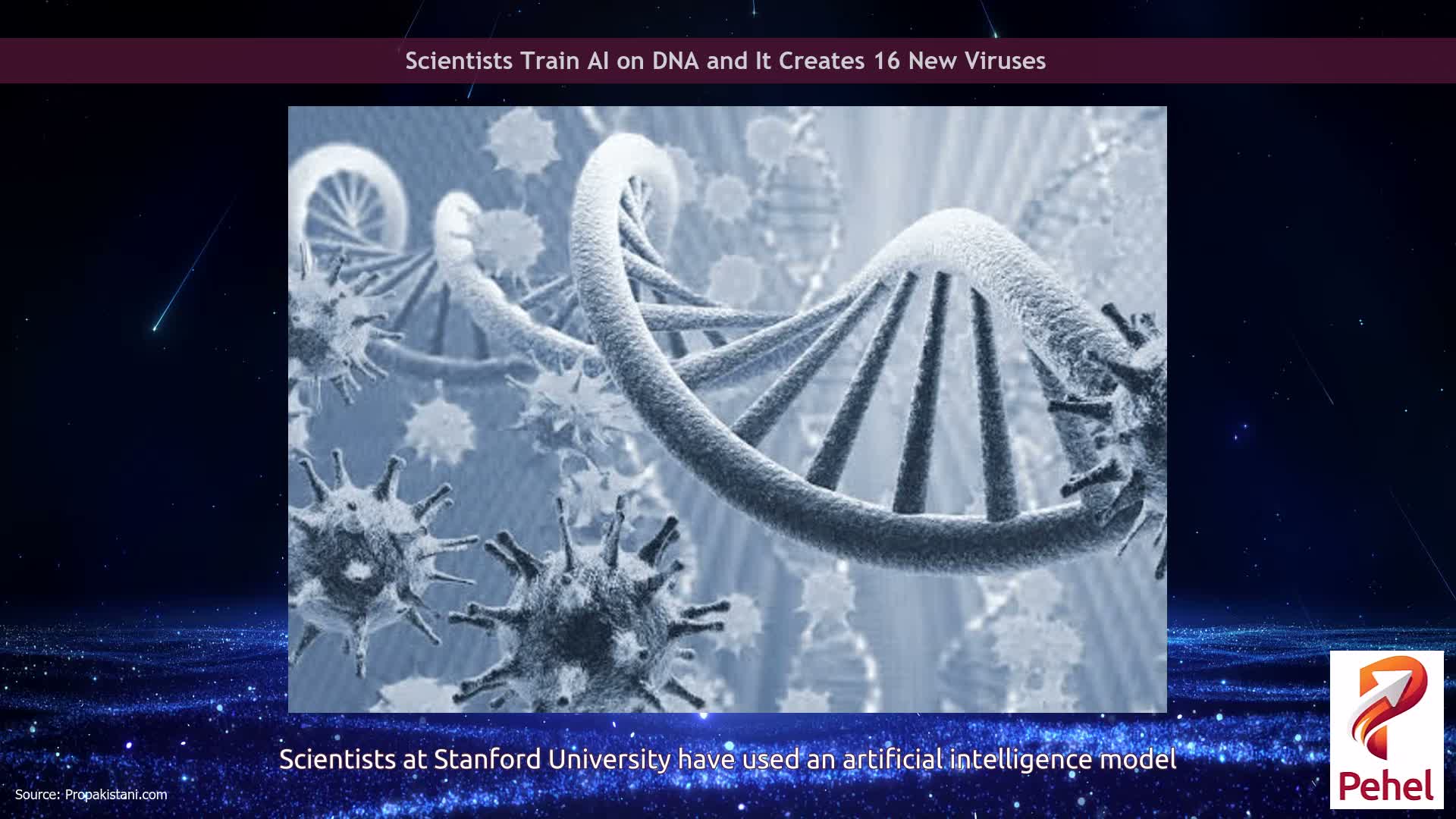 Scientists Train AI on DNA and It Creates 16 New Viruses

Scientists at Stanford University have used an artificial intelligence model

Source: Propakistani.com

Pehel